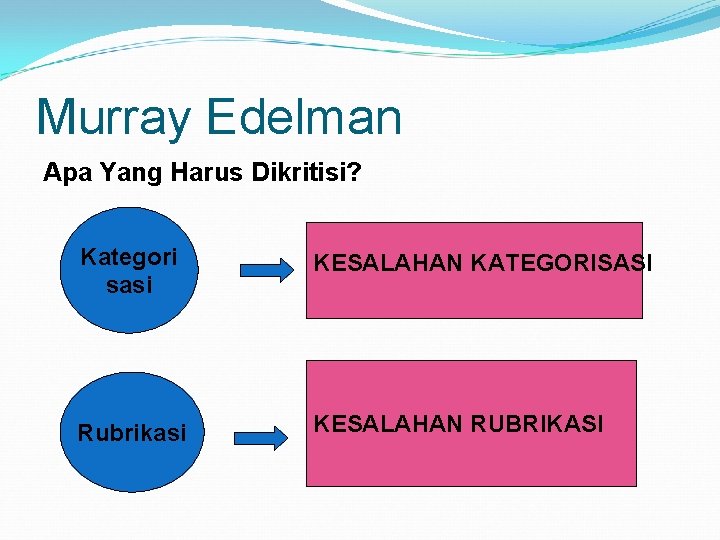 Murray Edelman

Apa Yang Harus Dikritisi?

Kategori sasi

KESALAHAN KATEGORISASI

Rubrikasi

KESALAHAN RUBRIKASI